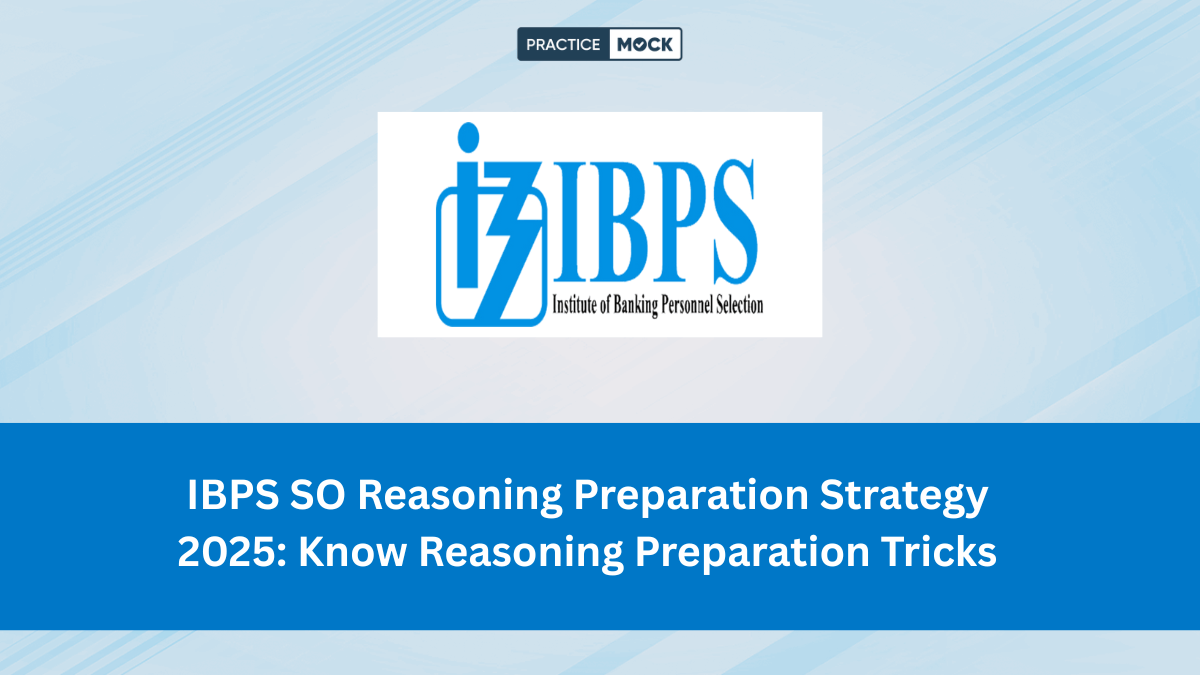 PRACTICE MOCK

IBPS
Institute of Banking Personnel Selection

IBPS SO Reasoning Preparation Strategy 2025: Know Reasoning Preparation Tricks